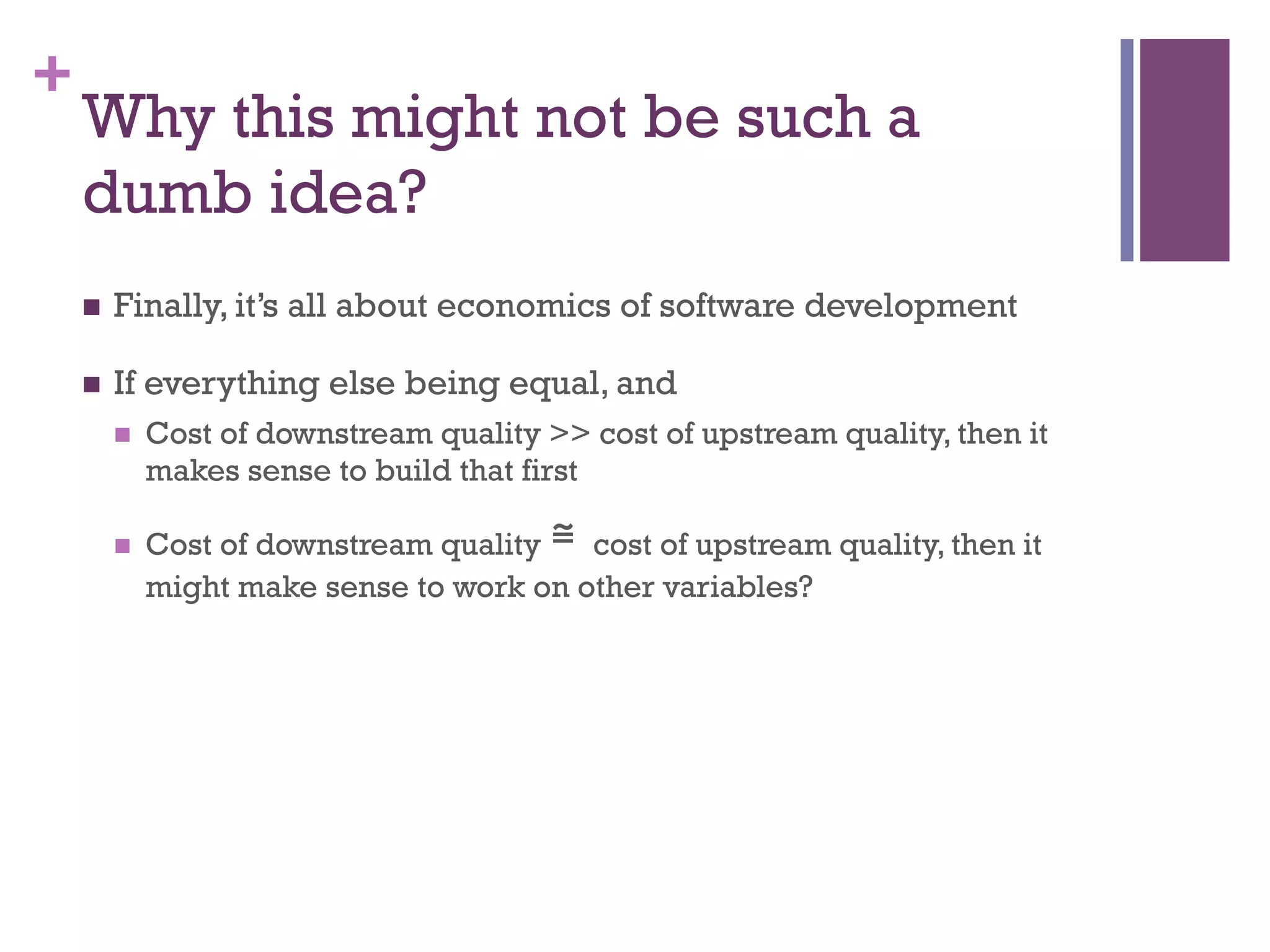 +
Why this might not be such a dumb idea?

■ Finally, it's all about economics of software development

■ If everything else being equal, and

■ Cost of downstream quality >> cost of upstream quality, then it makes sense to build that first

■ Cost of downstream quality $\cong$ cost of upstream quality, then it might make sense to work on other variables?